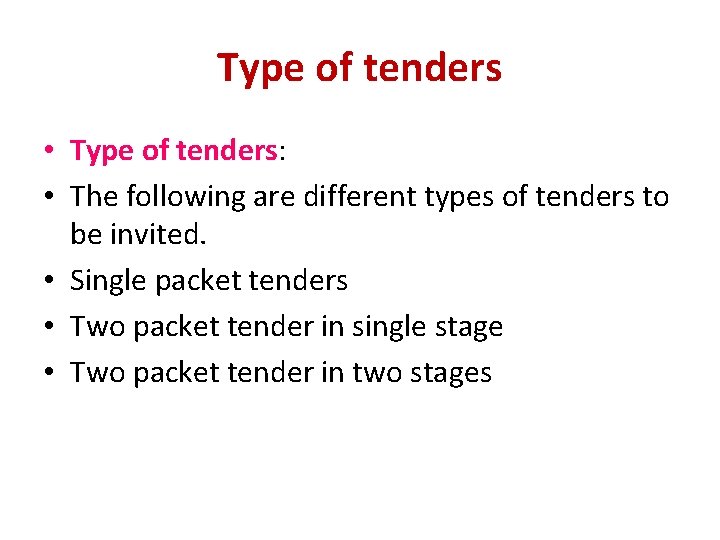 Type of tenders

• Type of tenders:
• The following are different types of tenders to be invited.
• Single packet tenders
• Two packet tender in single stage
• Two packet tender in two stages